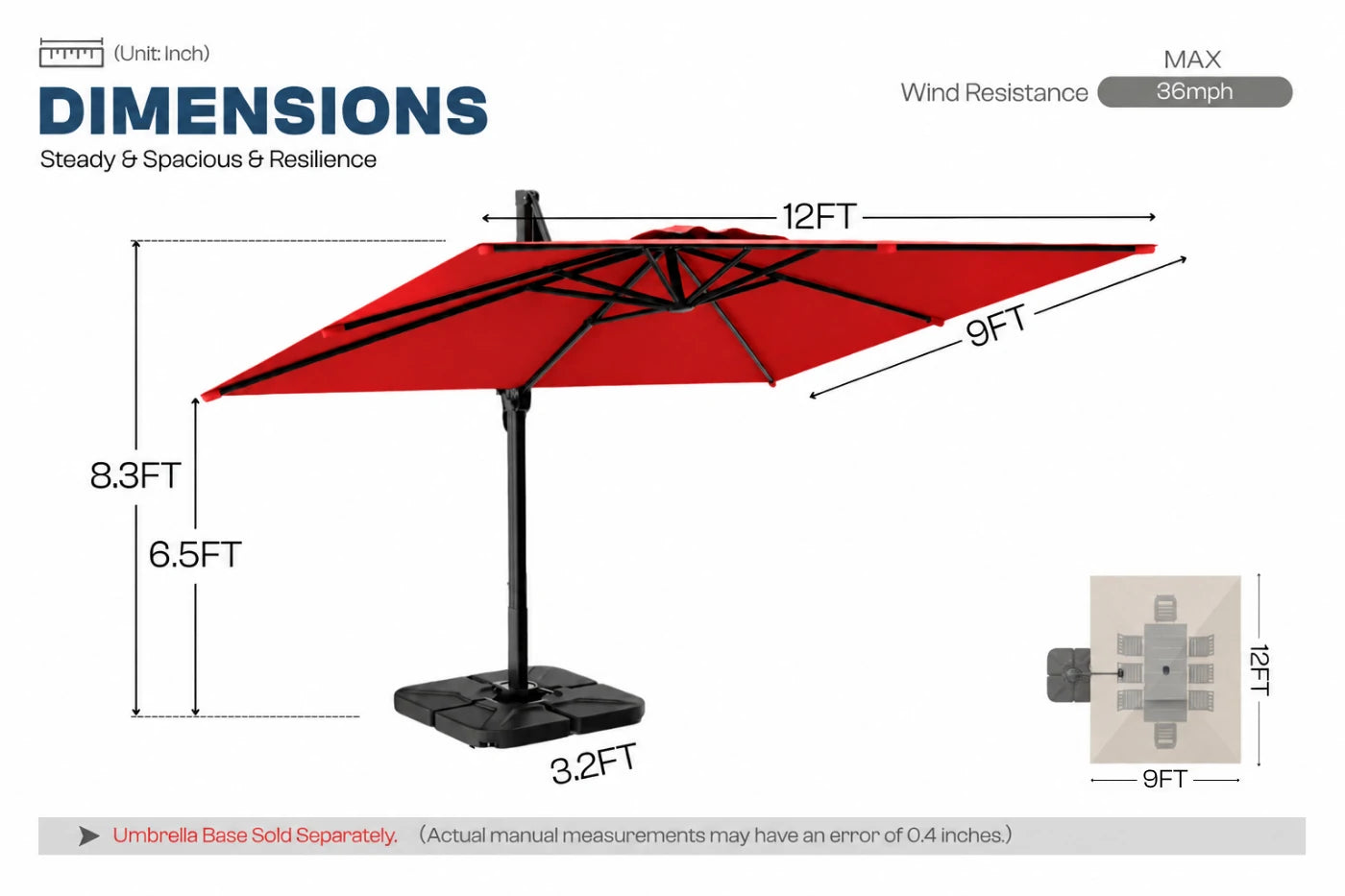 (Unit: Inch)

DIMENSIONS

Steady & Spacious & Resilience

MAX

Wind Resistance 36mph

12FT

9FT

8.3FT

6.5FT

3.2FT

12FT

9FT

Umbrella Base Sold Separately. (Actual manual measurements may have an error of 0.4 inches.)